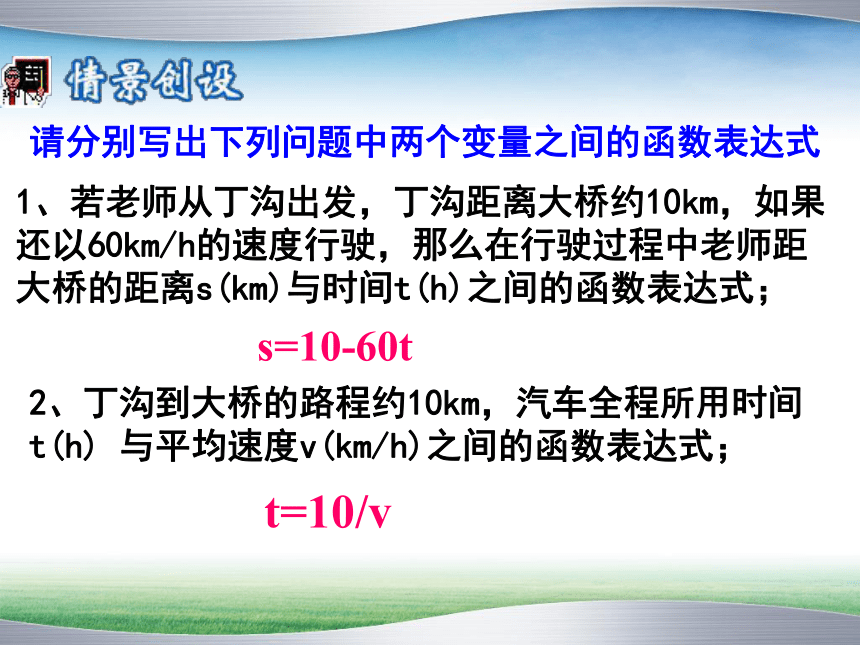 情景创设

请分别写出下列问题中两个变量之间的函数表达式

1、若老师从丁沟出发，丁沟距离大桥约10km，如果还以60km/h的速度行驶，那么在行驶过程中老师距大桥的距离s(km)与时间t(h)之间的函数表达式；

s=10-60t

2、丁沟到大桥的路程约10km，汽车全程所用时间t(h) 与平均速度v(km/h)之间的函数表达式；

t=10/v